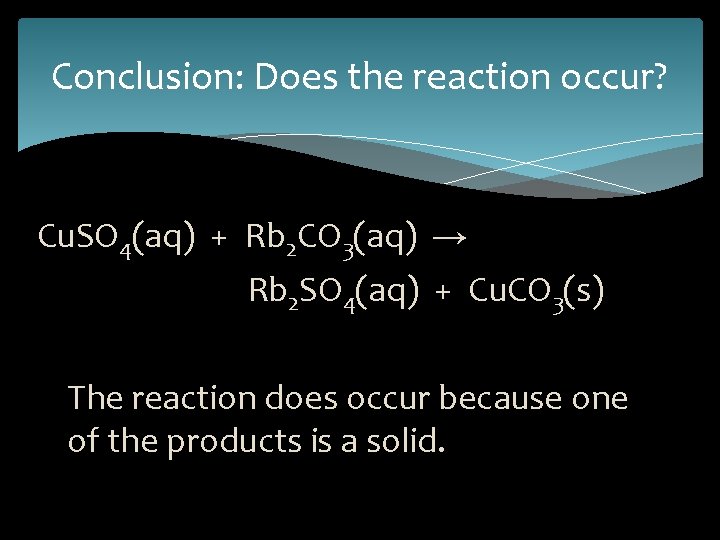 Conclusion: Does the reaction occur?

$CuSO_4(aq) + Rb_2CO_3(aq) \rightarrow$
$Rb_2SO_4(aq) + CuCO_3(s)$

The reaction does occur because one of the products is a solid.